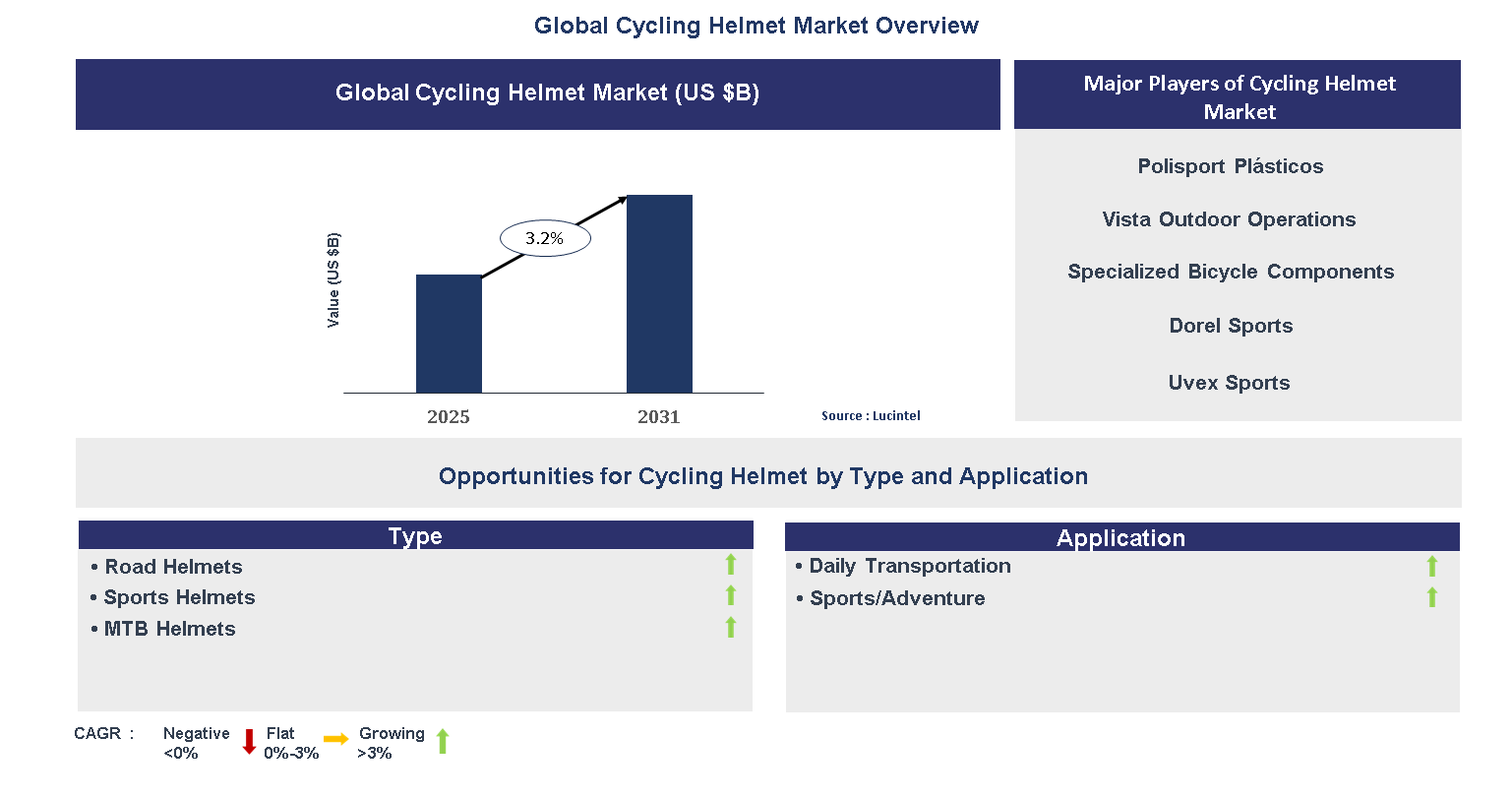 Global Cycling Helmet Market Overview

Global Cycling Helmet Market (US $B)

Value (US $B)

3.2%

2025

2031

Source : Lucintel

Major Players of Cycling Helmet Market

Polisport Plásticos

Vista Outdoor Operations

Specialized Bicycle Components

Dorel Sports

Uvex Sports

Opportunities for Cycling Helmet by Type and Application

Type

• Road Helmets
• Sports Helmets
• MTB Helmets

Application

• Daily Transportation
• Sports/Adventure

CAGR : Negative <0% Flat 0%-3% Growing >3%